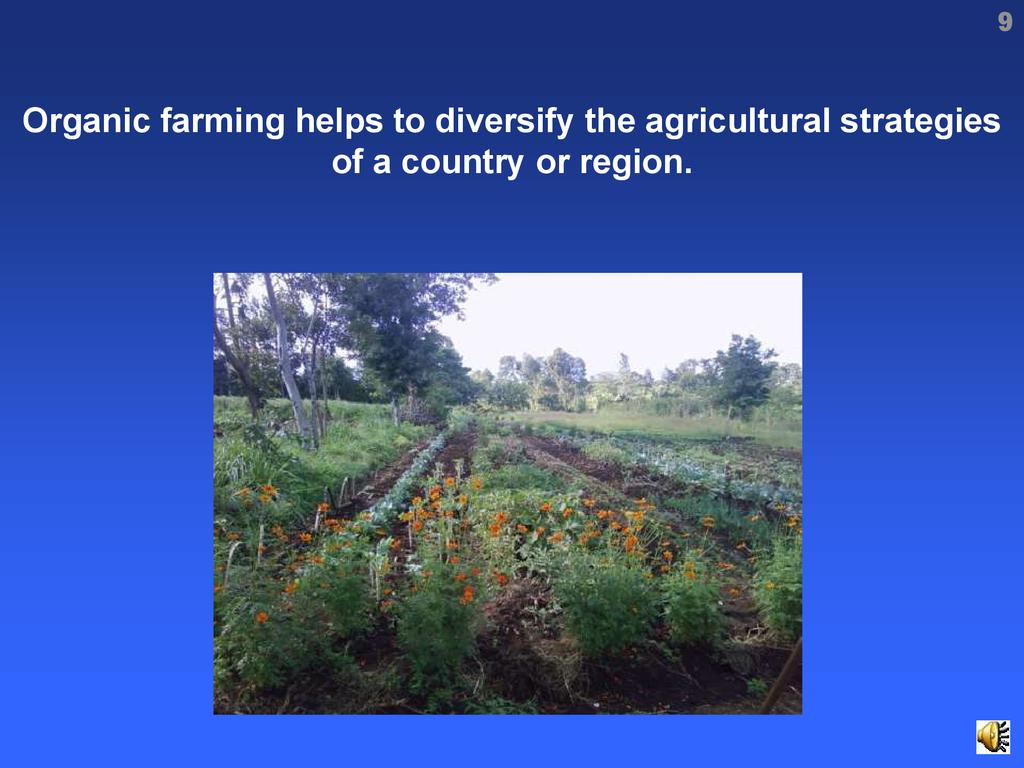 9

Organic farming helps to diversify the agricultural strategies of a country or region.